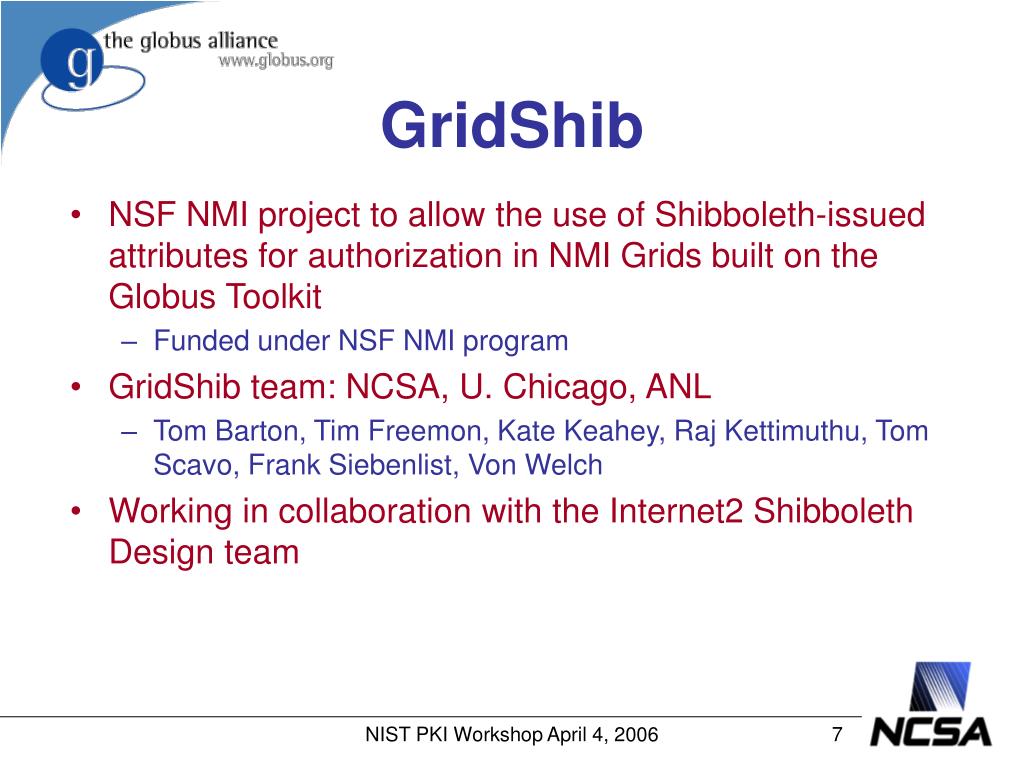 g the globus alliance
www.globus.org

GridShib

• NSF NMI project to allow the use of Shibboleth-issued attributes for authorization in NMI Grids built on the Globus Toolkit
– Funded under NSF NMI program
• GridShib team: NCSA, U. Chicago, ANL
– Tom Barton, Tim Freemon, Kate Keahey, Raj Kettimuthu, Tom Scavo, Frank Siebenlist, Von Welch
• Working in collaboration with the Internet2 Shibboleth Design team

NIST PKI Workshop April 4, 2006

7

NCSA